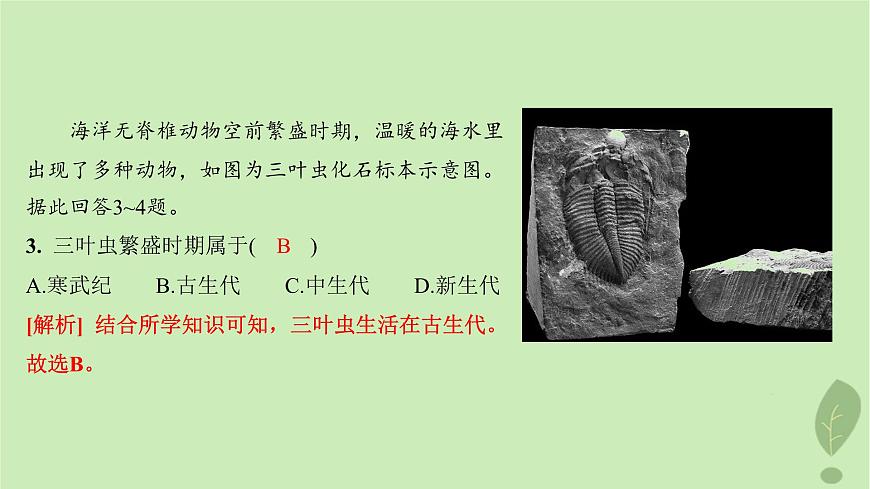 海洋无脊椎动物空前繁盛时期，温暖的海水里出现了多种动物，如图为三叶虫化石标本示意图。据此回答3~4题。

3. 三叶虫繁盛时期属于( B )

A.寒武纪　B.古生代　C.中生代　D.新生代

[解析] 结合所学知识可知，三叶虫生活在古生代。故选B。